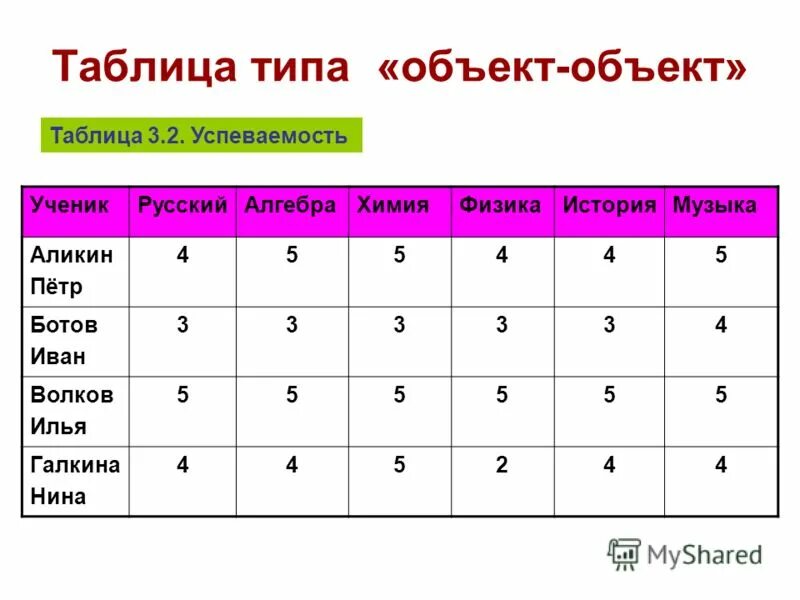 Таблица типа «объект-объект»

Таблица 3.2. Успеваемость

| Ученик | Русский | Алгебра | Химия | Физика | История | Музыка |
|---|---|---|---|---|---|---|
| Аликин Пётр | 4 | 5 | 5 | 4 | 4 | 5 |
| Ботов Иван | 3 | 3 | 3 | 3 | 3 | 4 |
| Волков Илья | 5 | 5 | 5 | 5 | 5 | 5 |
| Галкина Нина | 4 | 4 | 5 | 2 | 4 | 4 |

MyShared